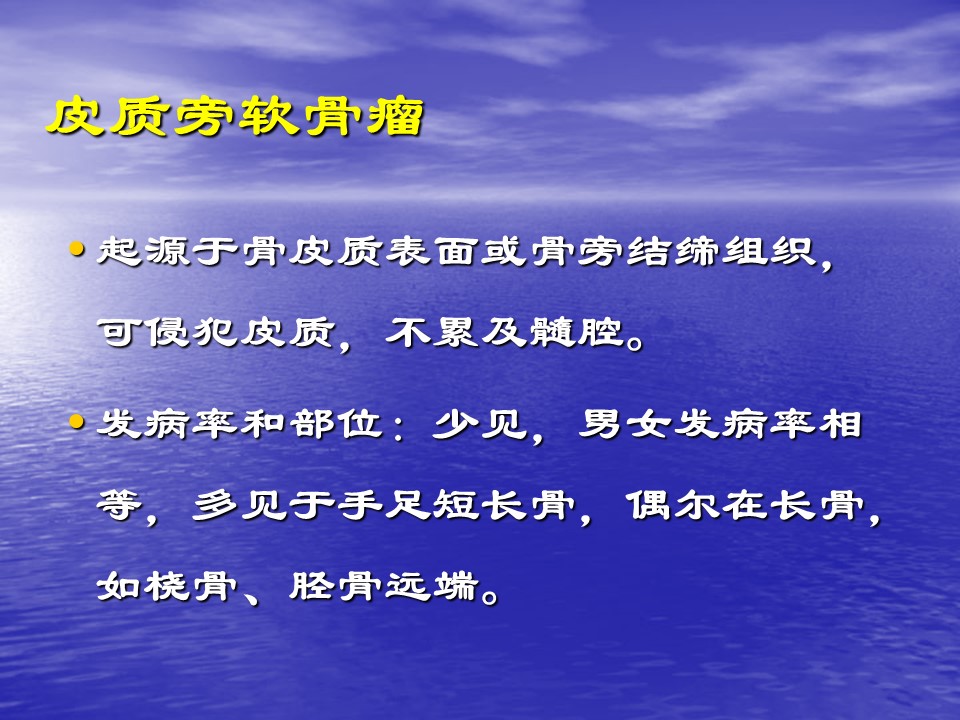 皮质旁软骨瘤

• 起源于骨皮质表面或骨旁结缔组织，可侵犯皮质，不累及髓腔。

• 发病率和部位：少见，男女发病率相等，多见于手足短长骨，偶尔在长骨，如桡骨、胫骨远端。